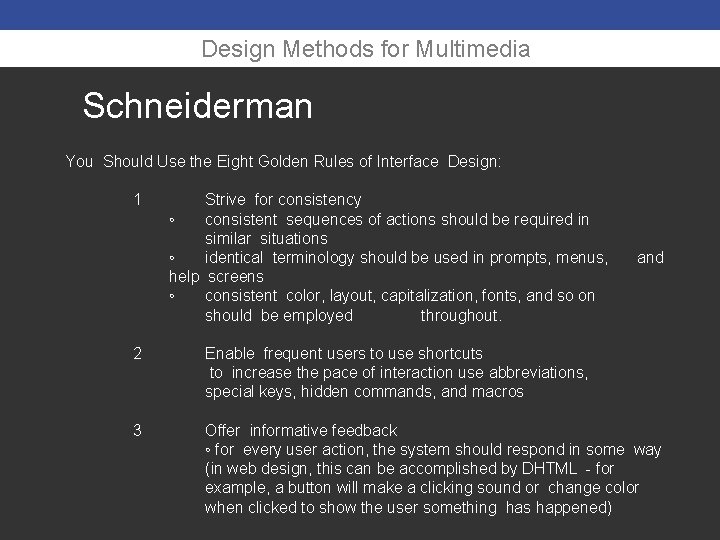 Design Methods for Multimedia

Schneiderman

You Should Use the Eight Golden Rules of Interface Design:

1 Strive for consistency
◦ consistent sequences of actions should be required in similar situations
◦ identical terminology should be used in prompts, menus, and help screens
◦ consistent color, layout, capitalization, fonts, and so on should be employed throughout.

2 Enable frequent users to use shortcuts
to increase the pace of interaction use abbreviations, special keys, hidden commands, and macros

3 Offer informative feedback
◦ for every user action, the system should respond in some way (in web design, this can be accomplished by DHTML - for example, a button will make a clicking sound or change color when clicked to show the user something has happened)